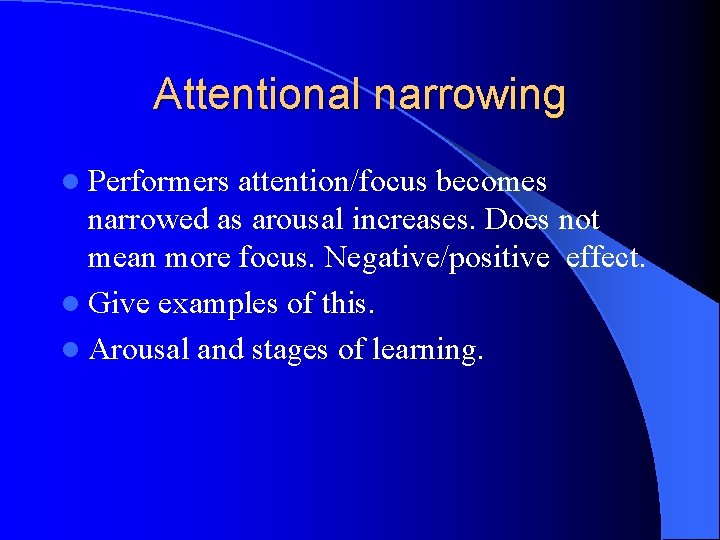 Attentional narrowing

- Performers attention/focus becomes narrowed as arousal increases. Does not mean more focus. Negative/positive effect.
- Give examples of this.
- Arousal and stages of learning.